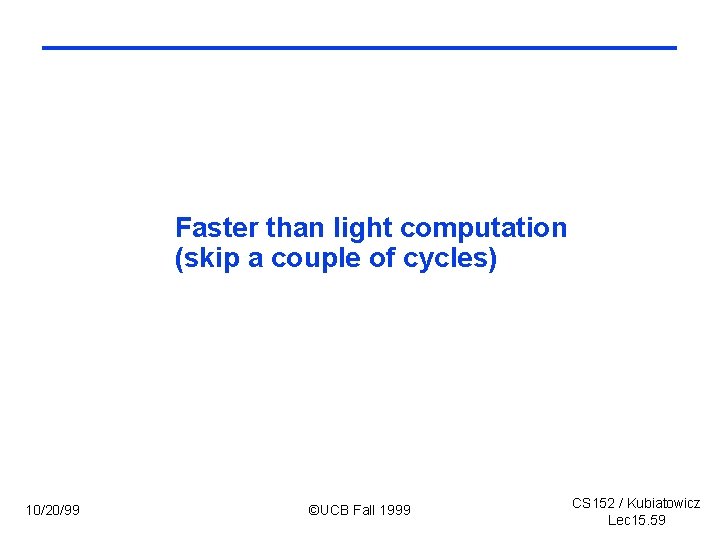 Faster than light computation
(skip a couple of cycles)

10/20/99

©UCB Fall 1999

CS152 / Kubiatowicz
Lec15.59